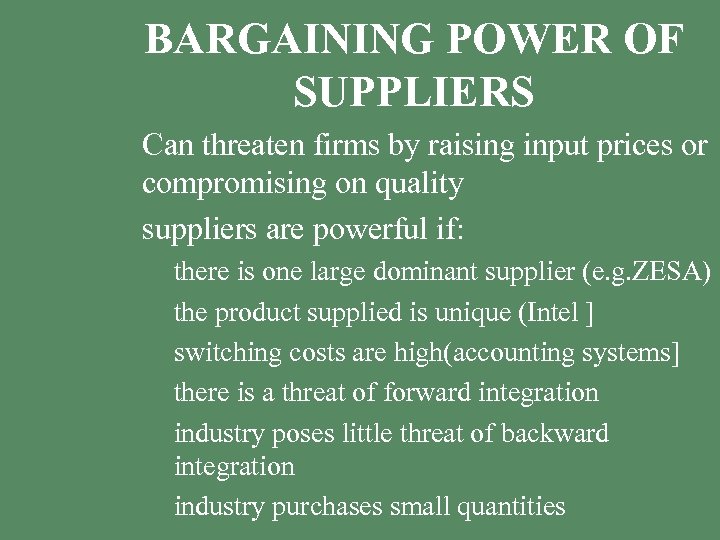 BARGAINING POWER OF SUPPLIERS

Can threaten firms by raising input prices or compromising on quality

suppliers are powerful if:

there is one large dominant supplier (e.g.ZESA)

the product supplied is unique (Intel ]

switching costs are high(accounting systems]

there is a threat of forward integration

industry poses little threat of backward integration

industry purchases small quantities